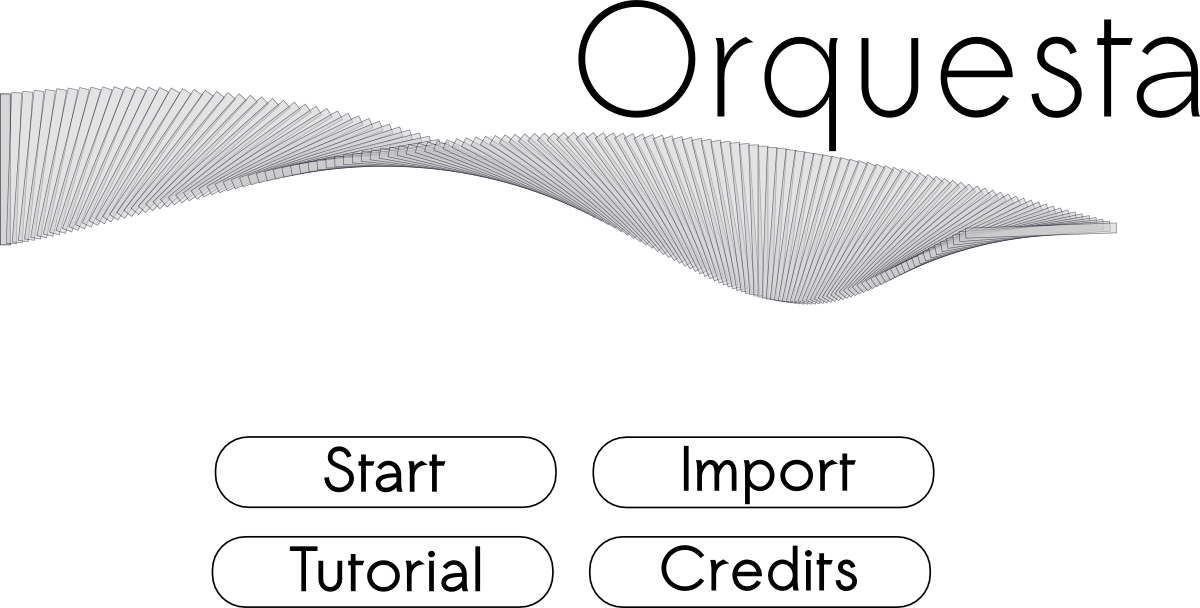 Orquesta

Start
Import
Tutorial
Credits